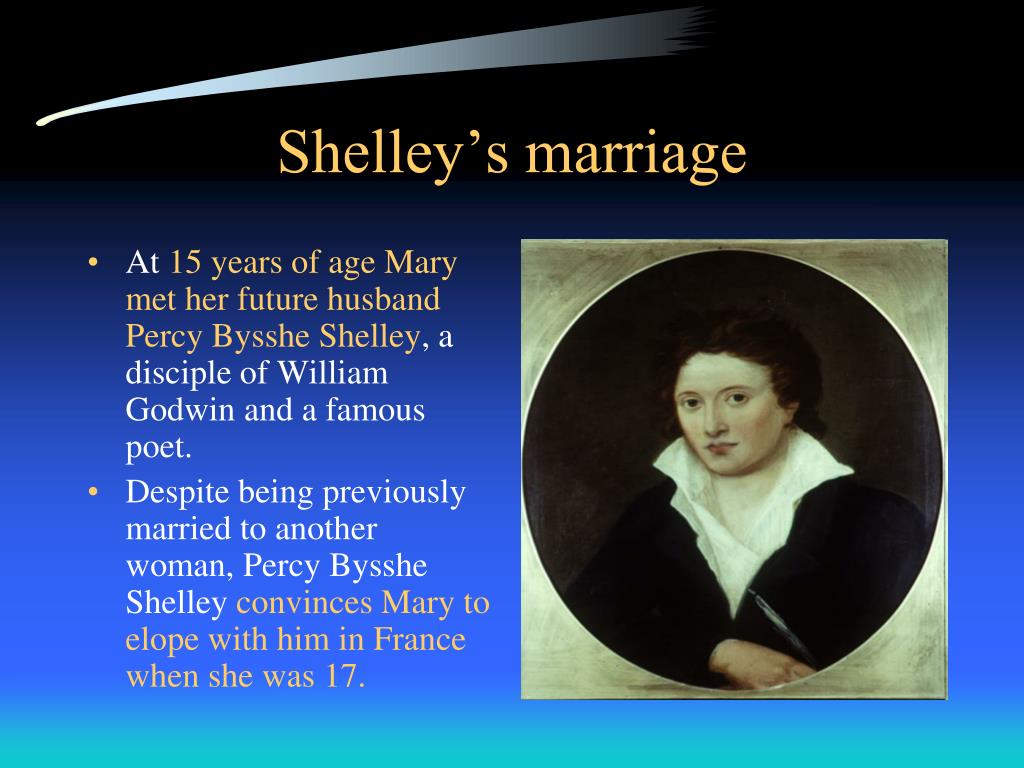 Shelley’s marriage

• At 15 years of age Mary met her future husband Percy Bysshe Shelley, a disciple of William Godwin and a famous poet.

• Despite being previously married to another woman, Percy Bysshe Shelley convinces Mary to elope with him in France when she was 17.